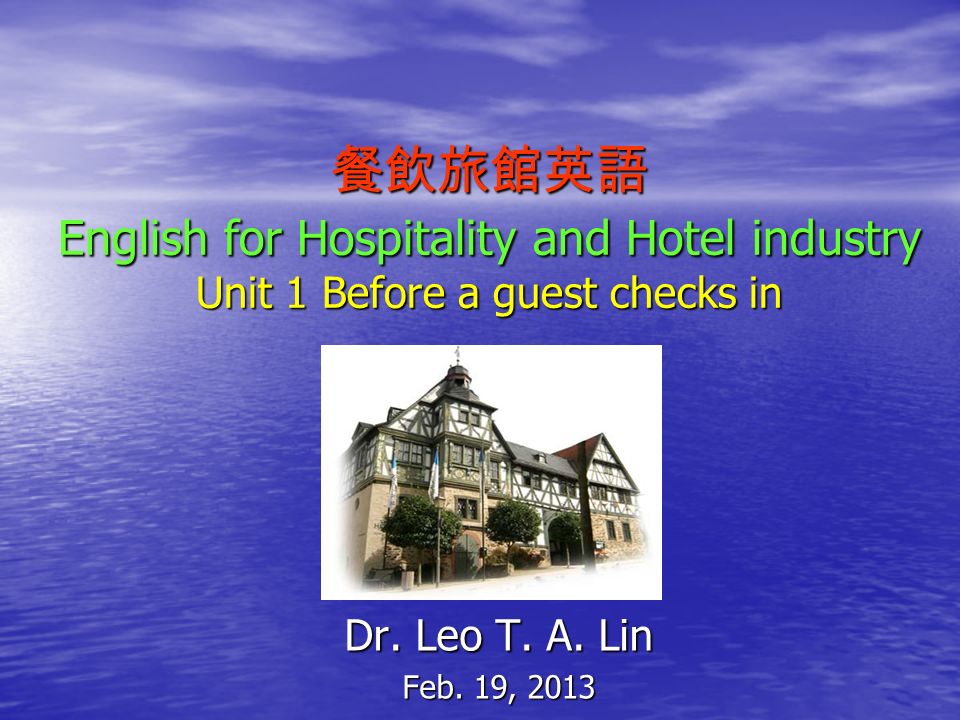 餐飲旅館英語

English for Hospitality and Hotel industry

Unit 1 Before a guest checks in

Dr. Leo T. A. Lin

Feb. 19, 2013